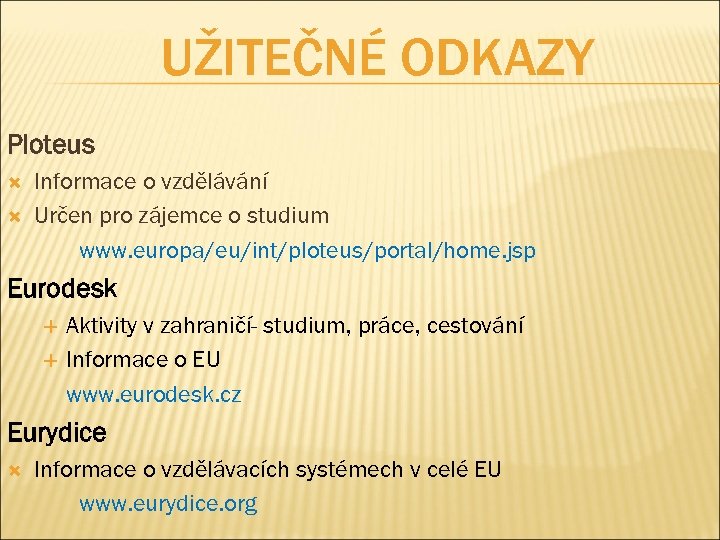 UŽITEČNÉ ODKAZY

Ploteus

Informace o vzdělávání

Určen pro zájemce o studium

www.europa/eu/int/ploteus/portal/home.jsp

Eurodesk

Aktivity v zahraničí- studium, práce, cestování

Informace o EU

www.eurodesk.cz

Eurydice

Informace o vzdělávacích systémech v celé EU

www.eurydice.org